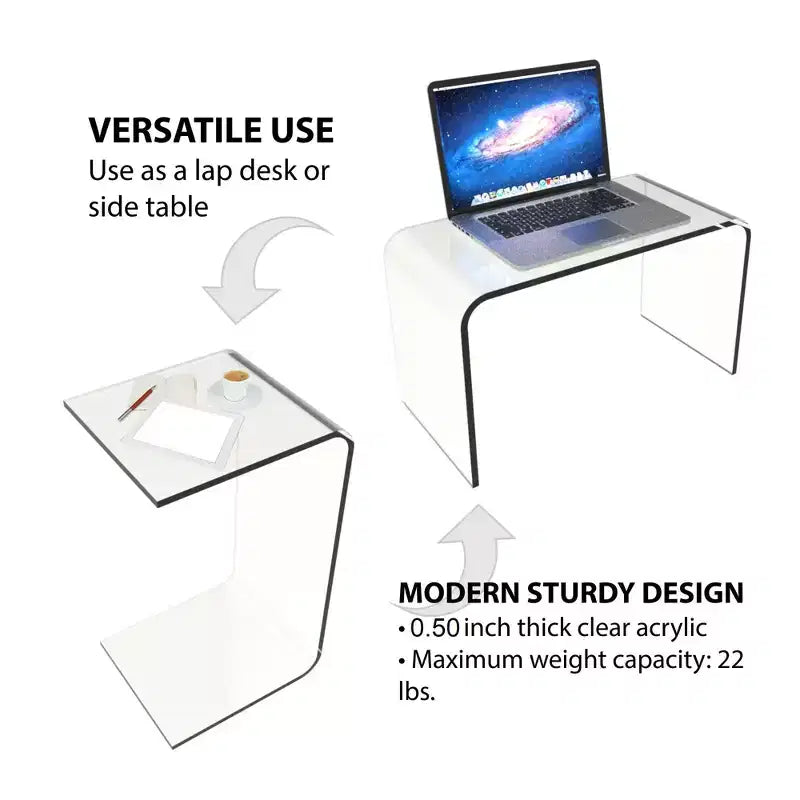 VERSATILE USE
Use as a lap desk or side table

MODERN STURDY DESIGN
• 0.50 inch thick clear acrylic
• Maximum weight capacity: 22 lbs.